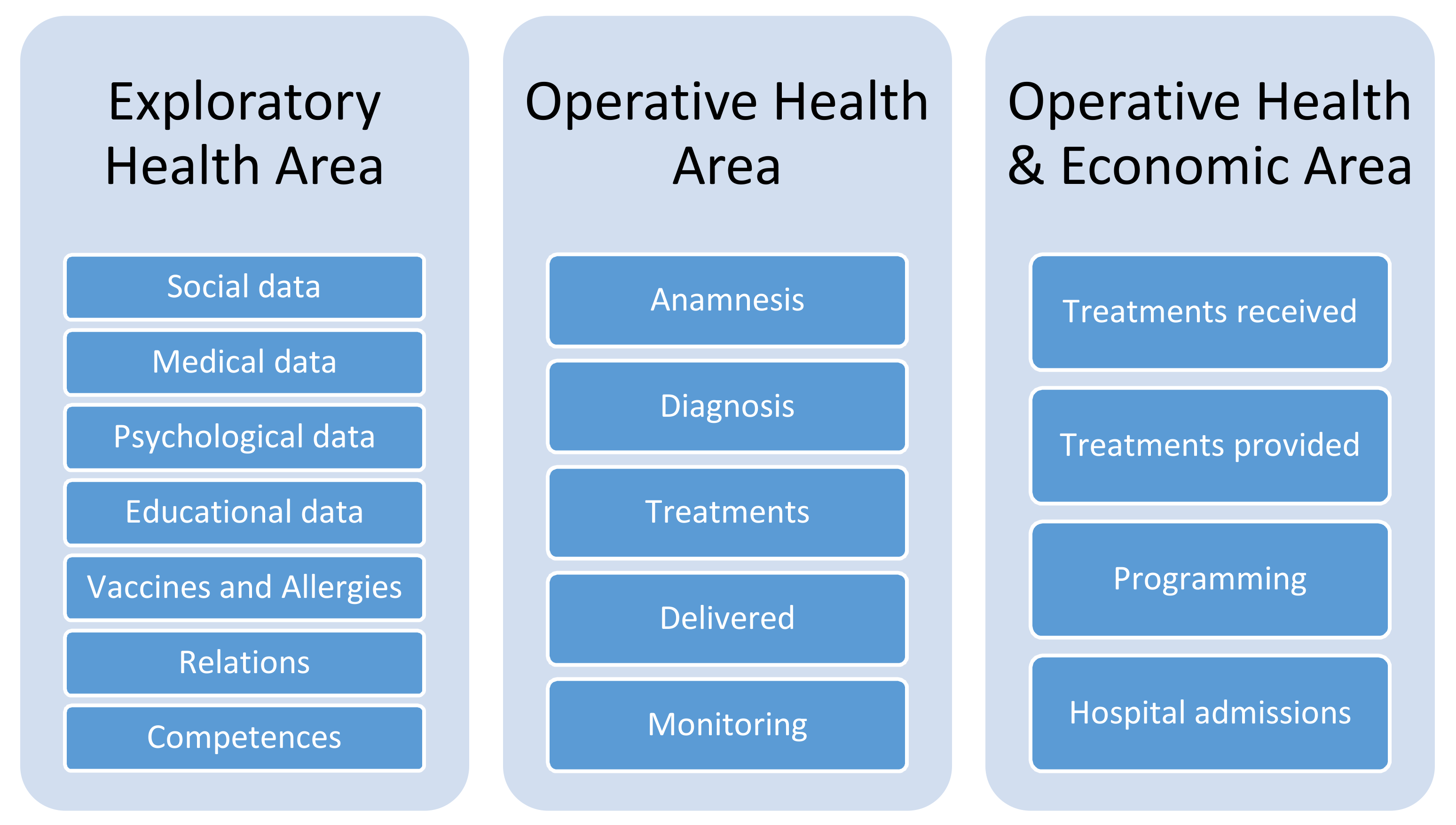 Exploratory Health Area

Social data

Medical data

Psychological data

Educational data

Vaccines and Allergies

Relations

Competences

Operative Health Area

Anamnesis

Diagnosis

Treatments

Delivered

Monitoring

Operative Health & Economic Area

Treatments received

Treatments provided

Programming

Hospital admissions